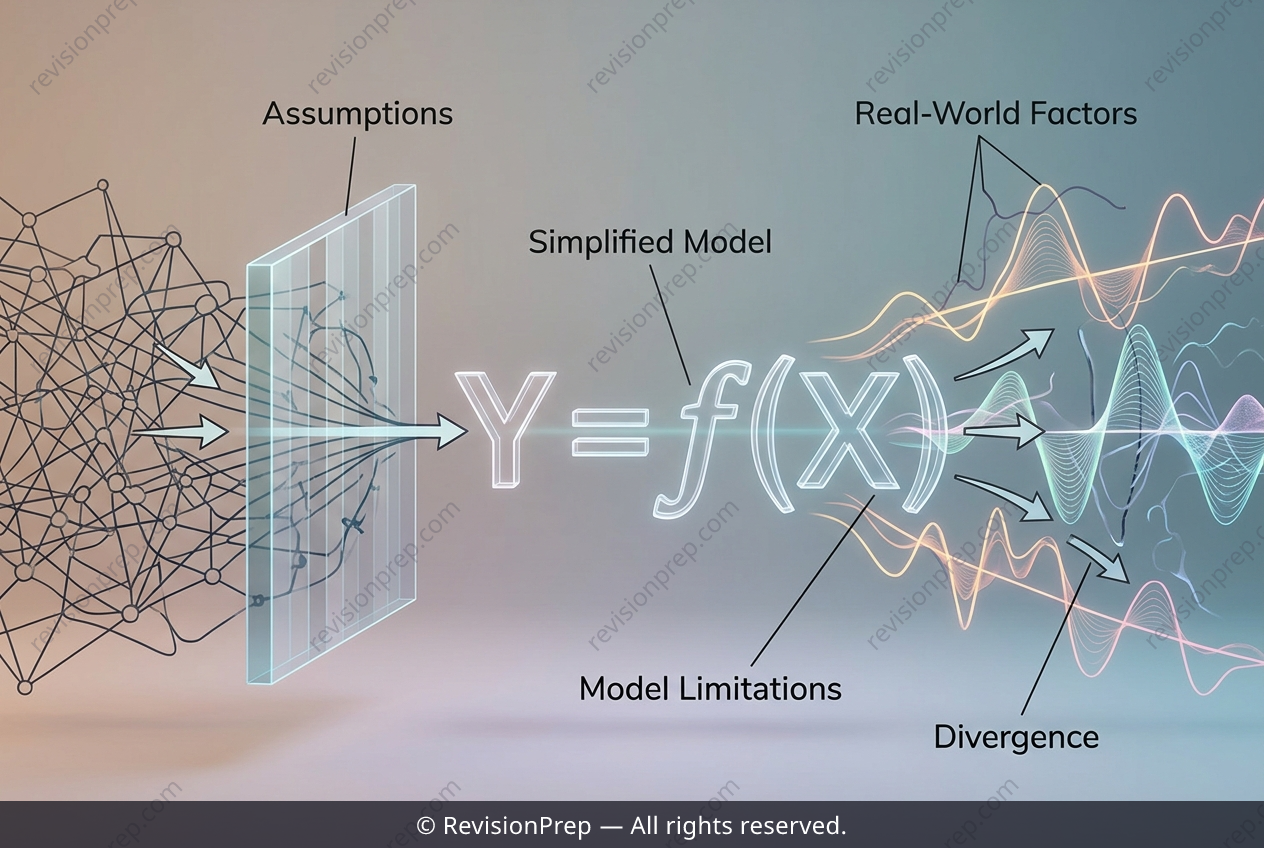 Assumptions

Real-World Factors

Simplified Model

$Y = f(X)$

Model Limitations

Divergence

revisionprep.com

© RevisionPrep — All rights reserved.